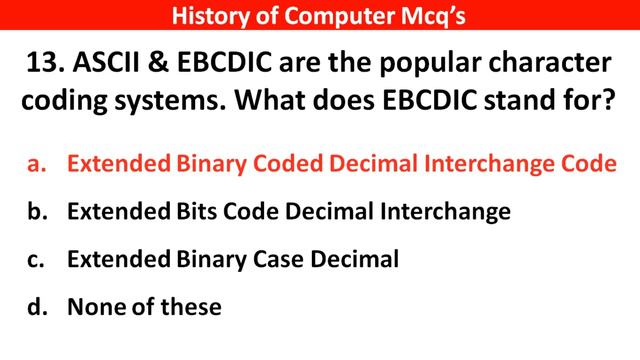 History of Computer Mcq's

13. ASCII & EBCDIC are the popular character coding systems. What does EBCDIC stand for?

a. Extended Binary Coded Decimal Interchange Code

b. Extended Bits Code Decimal Interchange

c. Extended Binary Case Decimal

d. None of these